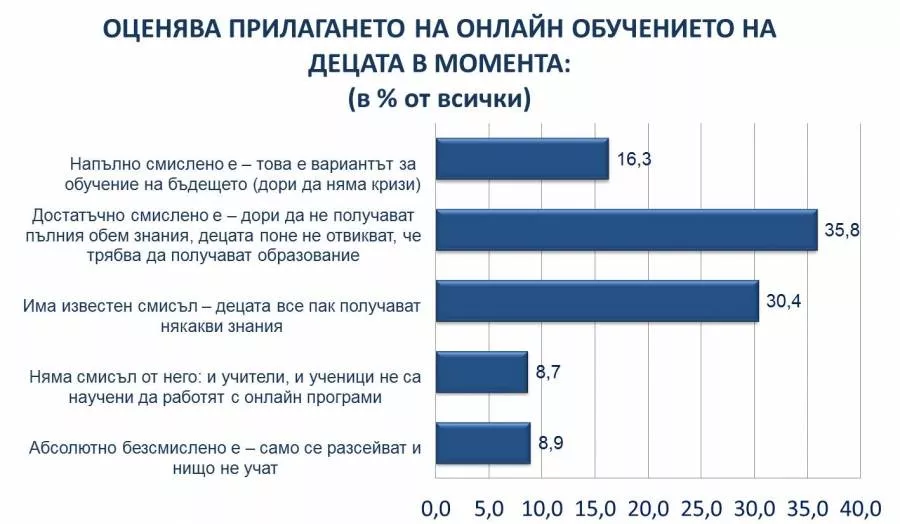 ОЦЕНЯВА ПРИЛАГАНЕТО НА ОНЛАЙН ОБУЧЕНИЕТО НА ДЕЦАТА В МОМЕНТА:
(в % от всички)

Напълно смислено е – това е вариантът за обучение на бъдещето (дори да няма кризи)
16,3

Достатъчно смислено е – дори да не получават пълния обем знания, децата поне не отвикват, че трябва да получават образование
35,8

Има известен смисъл – децата все пак получават някакви знания
30,4

Няма смисъл от него: и учители, и ученици не са научени да работят с онлайн програми
8,7

Абсолютно безсмислено е – само се разсейват и нищо не учат
8,9

0,0 5,0 10,0 15,0 20,0 25,0 30,0 35,0 40,0